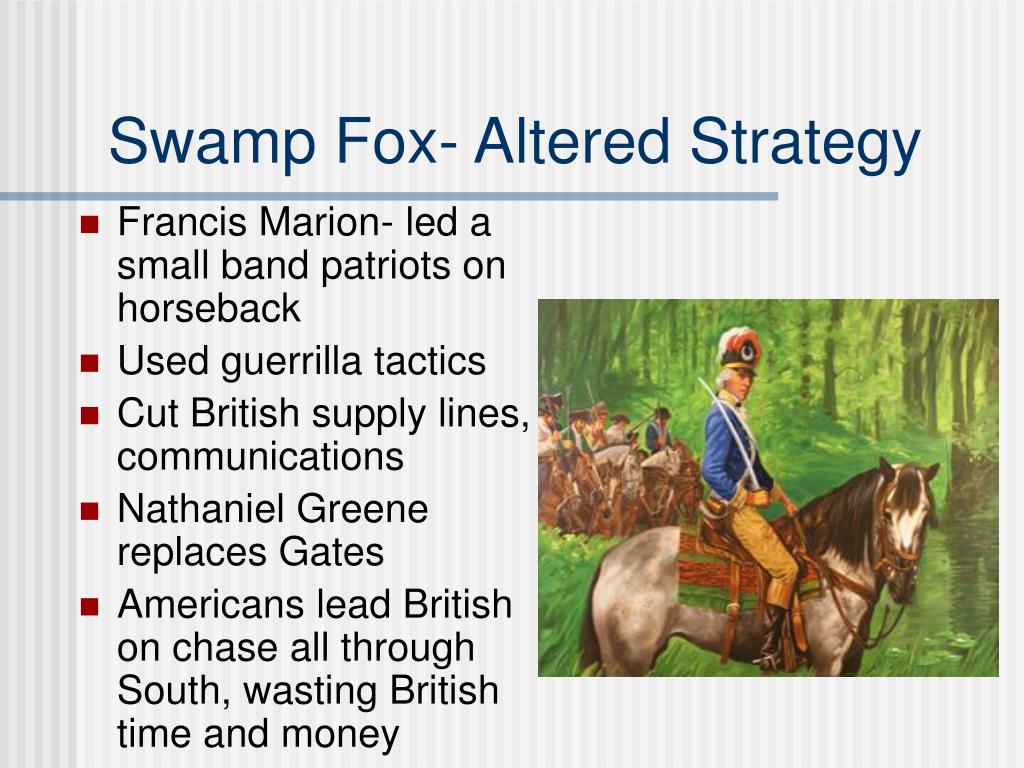 Swamp Fox- Altered Strategy

- Francis Marion- led a small band patriots on horseback
- Used guerrilla tactics
- Cut British supply lines, communications
- Nathaniel Greene replaces Gates
- Americans lead British on chase all through South, wasting British time and money